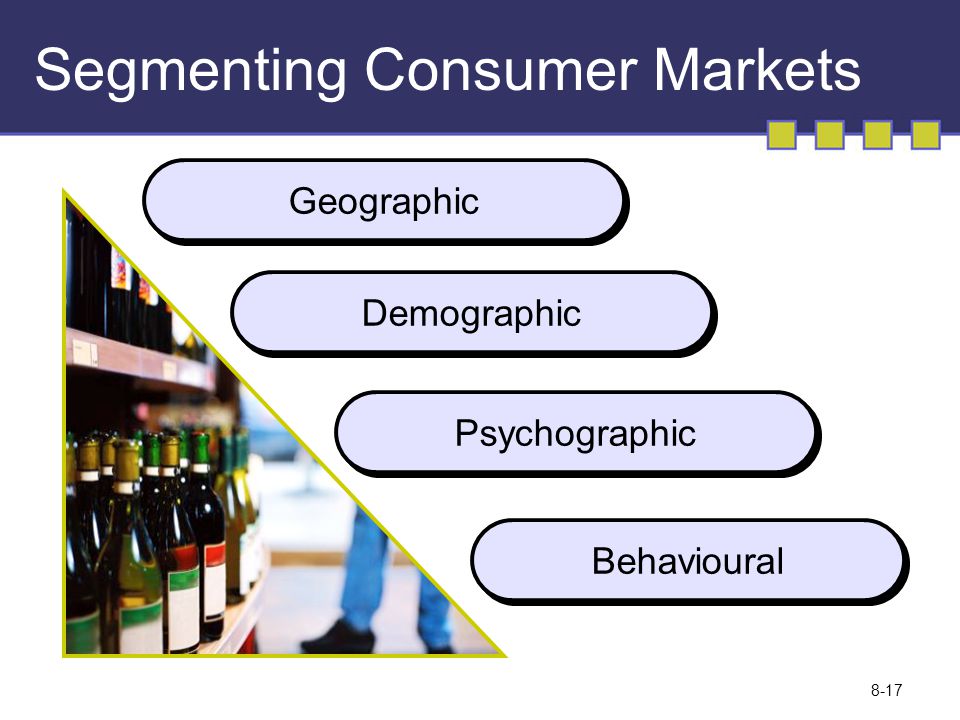 Segmenting Consumer Markets

Geographic

Demographic

Psychographic

Behavioural

8-17